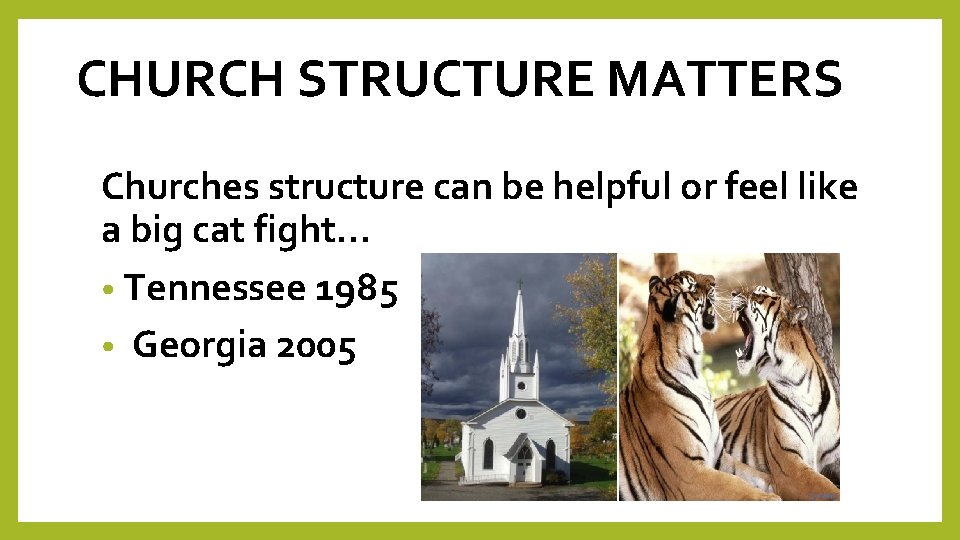 CHURCH STRUCTURE MATTERS

Churches structure can be helpful or feel like a big cat fight…

• Tennessee 1985
• Georgia 2005